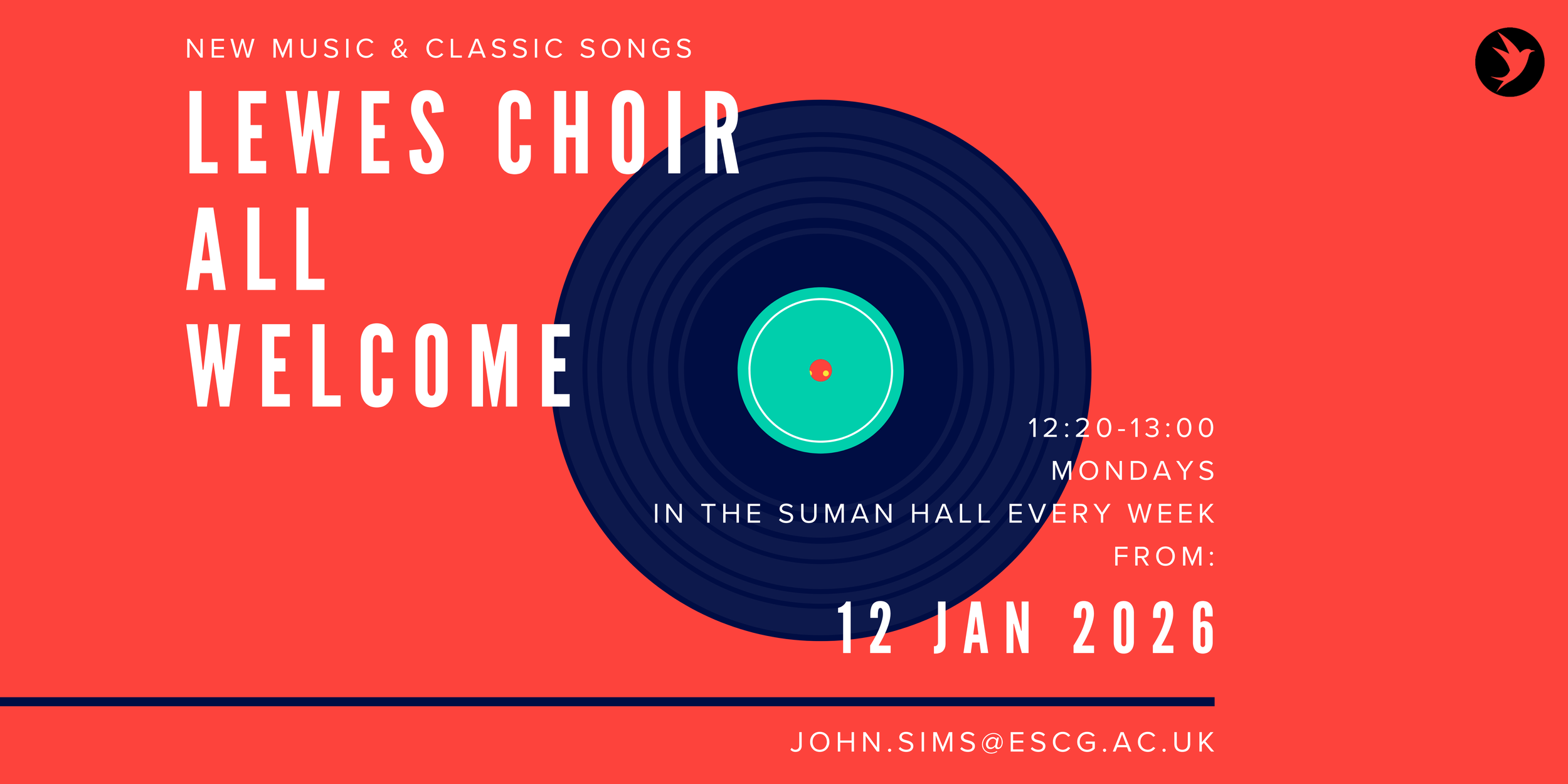 NEW MUSIC & CLASSIC SONGS

LEWES CHOIR
ALL
WELCOME

12:20-13:00
MONDAYS
IN THE SUMAN HALL EVERY WEEK
FROM:

12 JAN 2026

JOHN.SIMS@ESCG.AC.UK